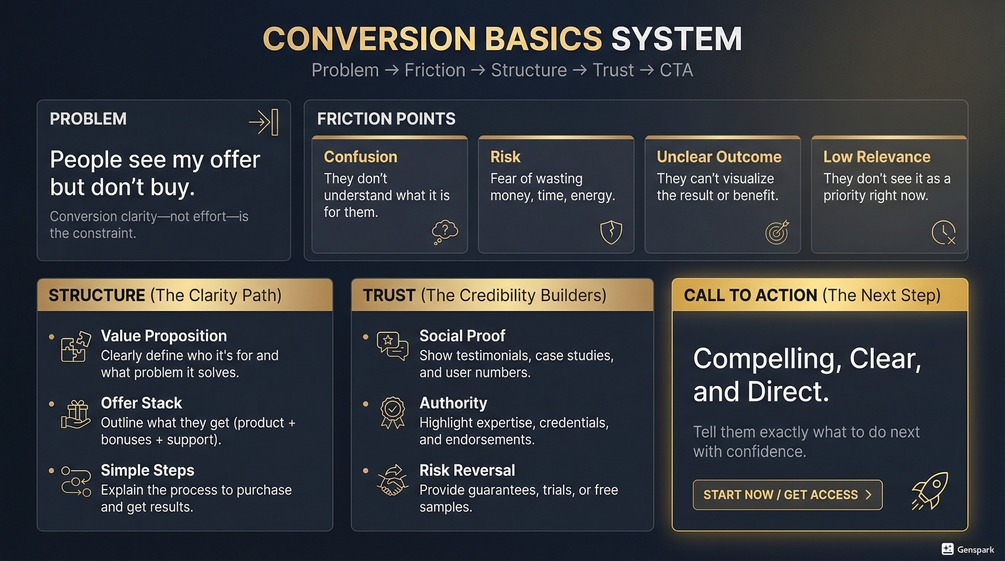 CONVERSION BASICS SYSTEM

Problem → Friction → Structure → Trust → CTA

PROBLEM

People see my offer but don't buy.

Conversion clarity—not effort—is the constraint.

FRICTION POINTS

Confusion
They don't understand what it is for them.

Risk
Fear of wasting money, time, energy.

Unclear Outcome
They can't visualize the result or benefit.

Low Relevance
They don't see it as a priority right now.

STRUCTURE (The Clarity Path)

Value Proposition
Clearly define who it's for and what problem it solves.

Offer Stack
Outline what they get (product + bonuses + support).

Simple Steps
Explain the process to purchase and get results.

TRUST (The Credibility Builders)

Social Proof
Show testimonials, case studies, and user numbers.

Authority
Highlight expertise, credentials, and endorsements.

Risk Reversal
Provide guarantees, trials, or free samples.

CALL TO ACTION (The Next Step)

Compelling, Clear, and Direct.

Tell them exactly what to do next with confidence.

START NOW / GET ACCESS >

Genspark